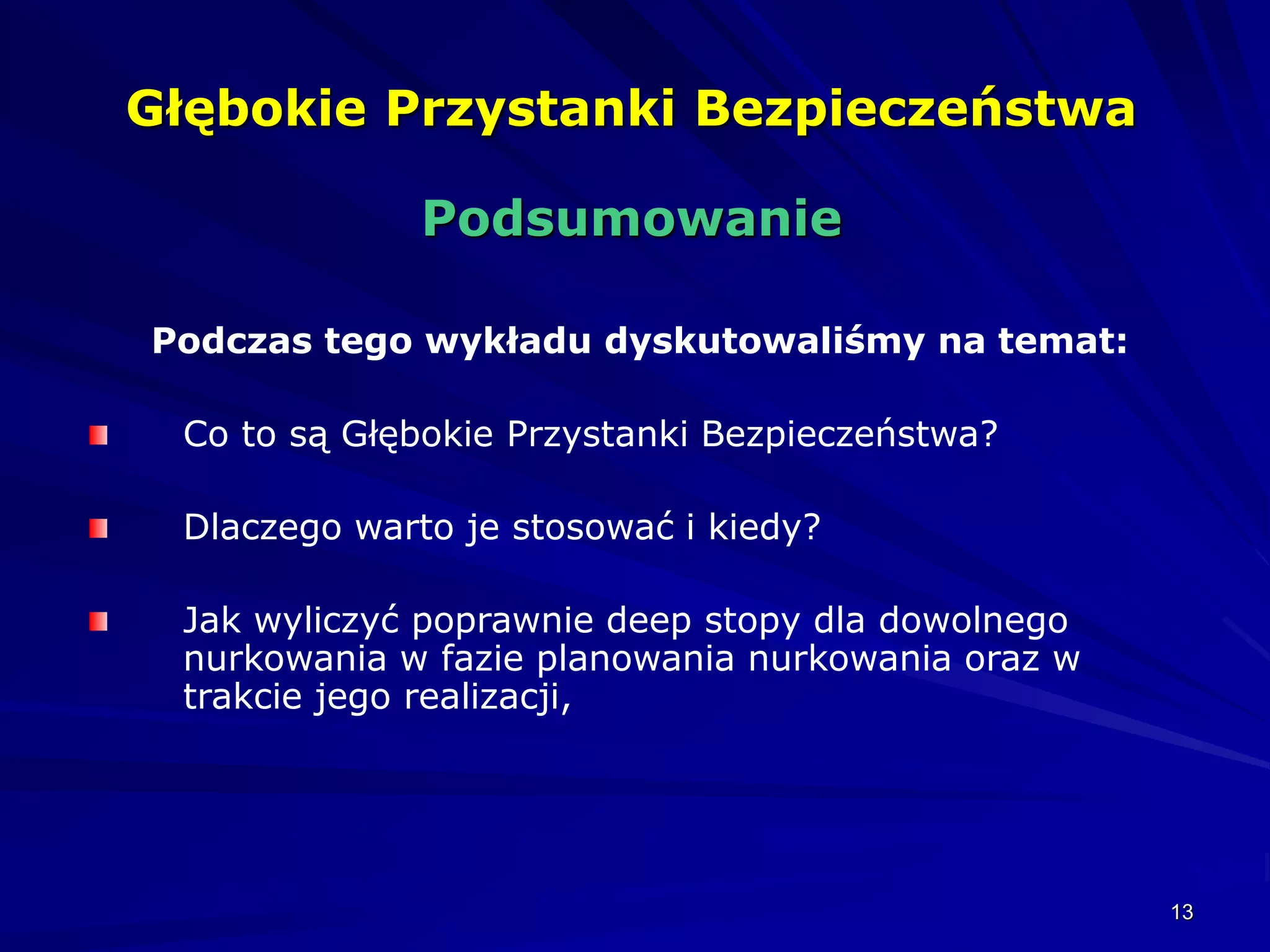 Głębokie Przystanki Bezpieczeństwa

Podsumowanie

Podczas tego wykładu dyskutowaliśmy na temat:

Co to są Głębokie Przystanki Bezpieczeństwa?

Dlaczego warto je stosować i kiedy?

Jak wyliczyć poprawnie deep stopy dla dowolnego nurkowania w fazie planowania nurkowania oraz w trakcie jego realizacji,

13